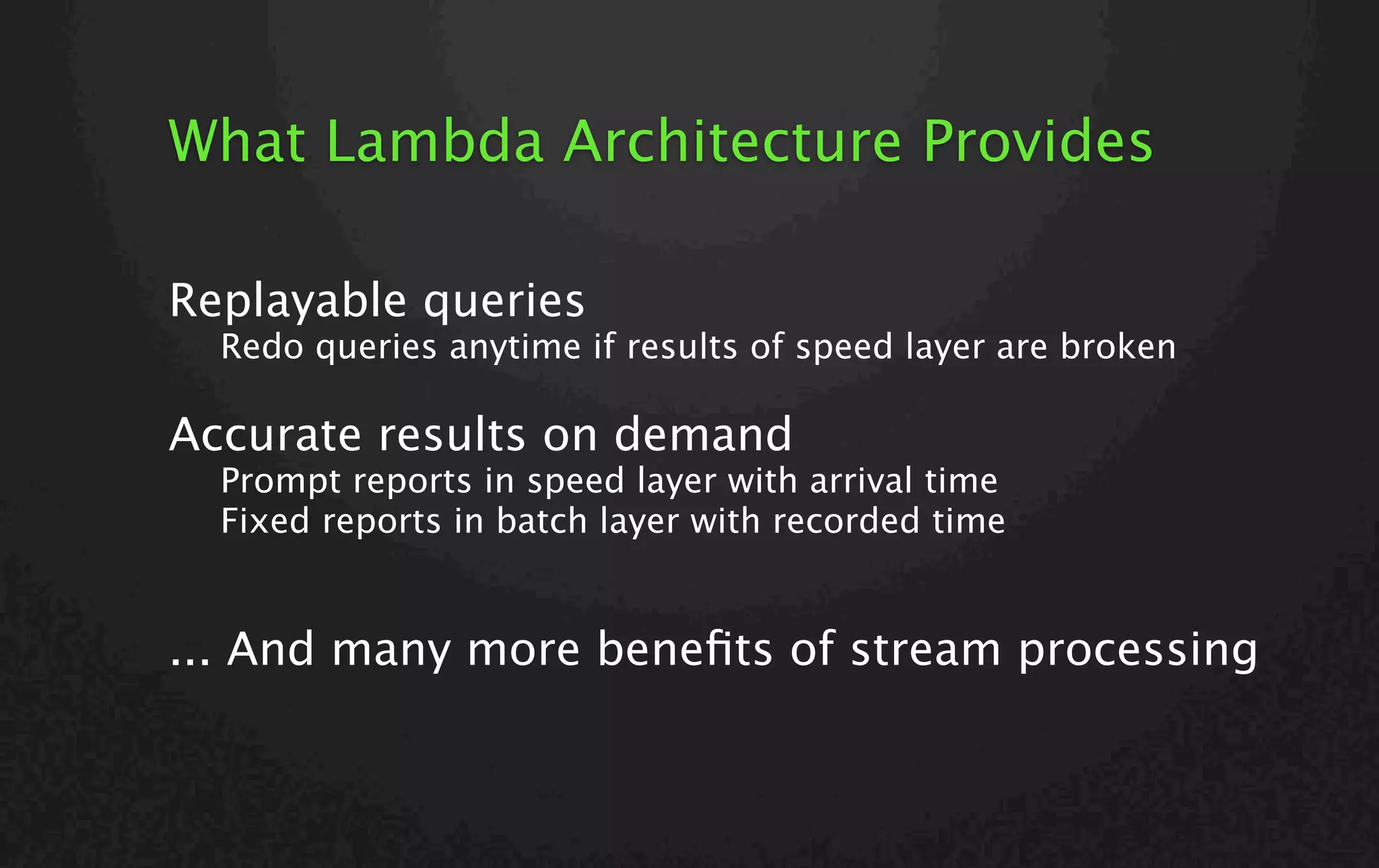 What Lambda Architecture Provides

Replayable queries
Redo queries anytime if results of speed layer are broken

Accurate results on demand
Prompt reports in speed layer with arrival time
Fixed reports in batch layer with recorded time

... And many more benefits of stream processing